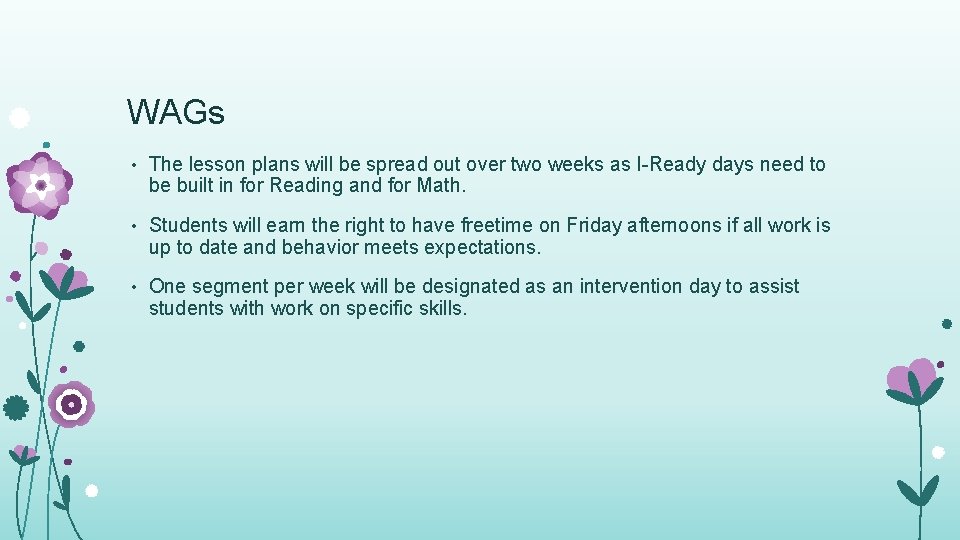 WAGs

• The lesson plans will be spread out over two weeks as I-Ready days need to be built in for Reading and for Math.

• Students will earn the right to have freetime on Friday afternoons if all work is up to date and behavior meets expectations.

• One segment per week will be designated as an intervention day to assist students with work on specific skills.